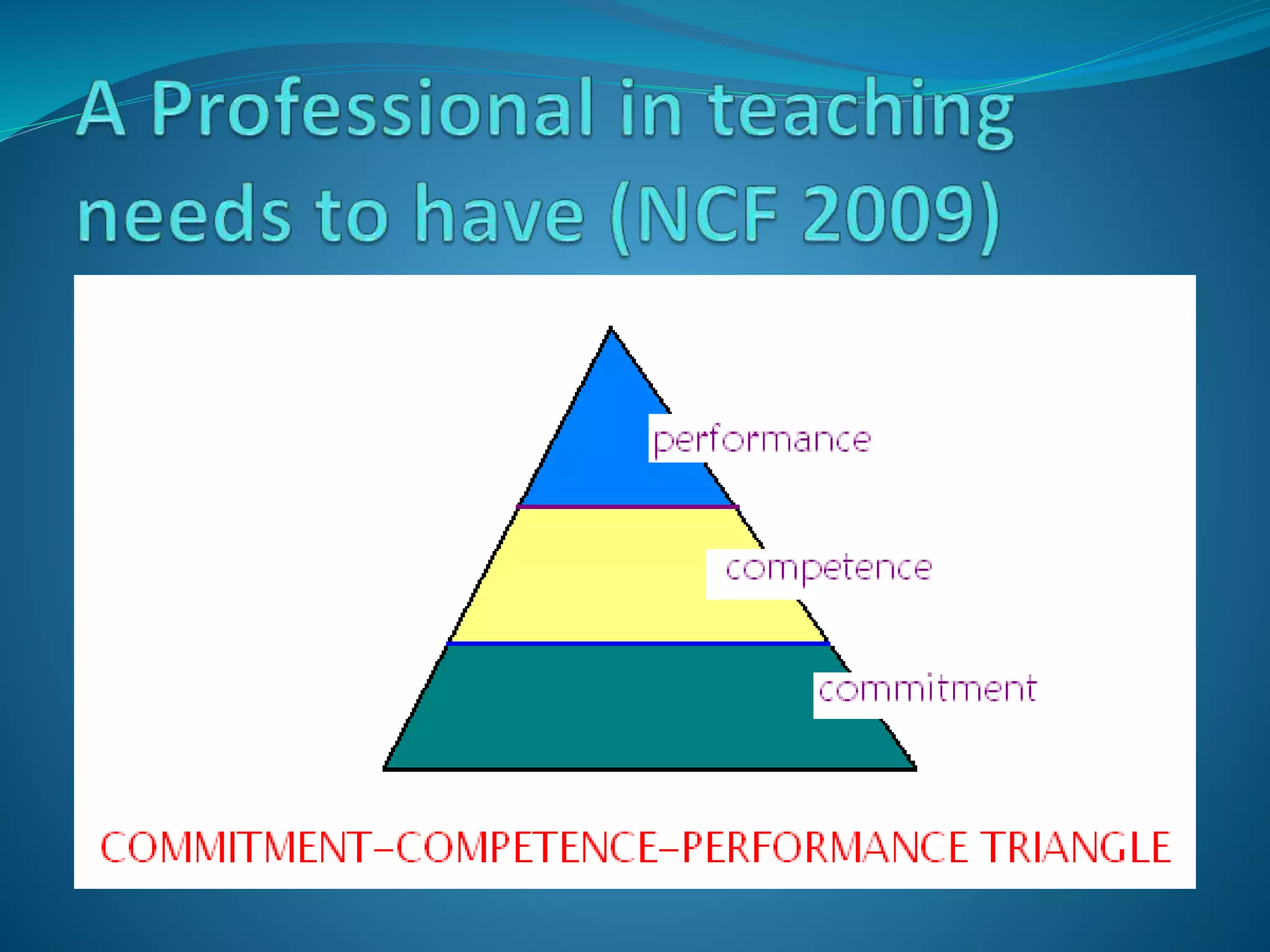 A Professional in teaching needs to have (NCF 2009)

performance

competence

commitment

COMMITMENT–COMPETENCE–PERFORMANCE TRIANGLE